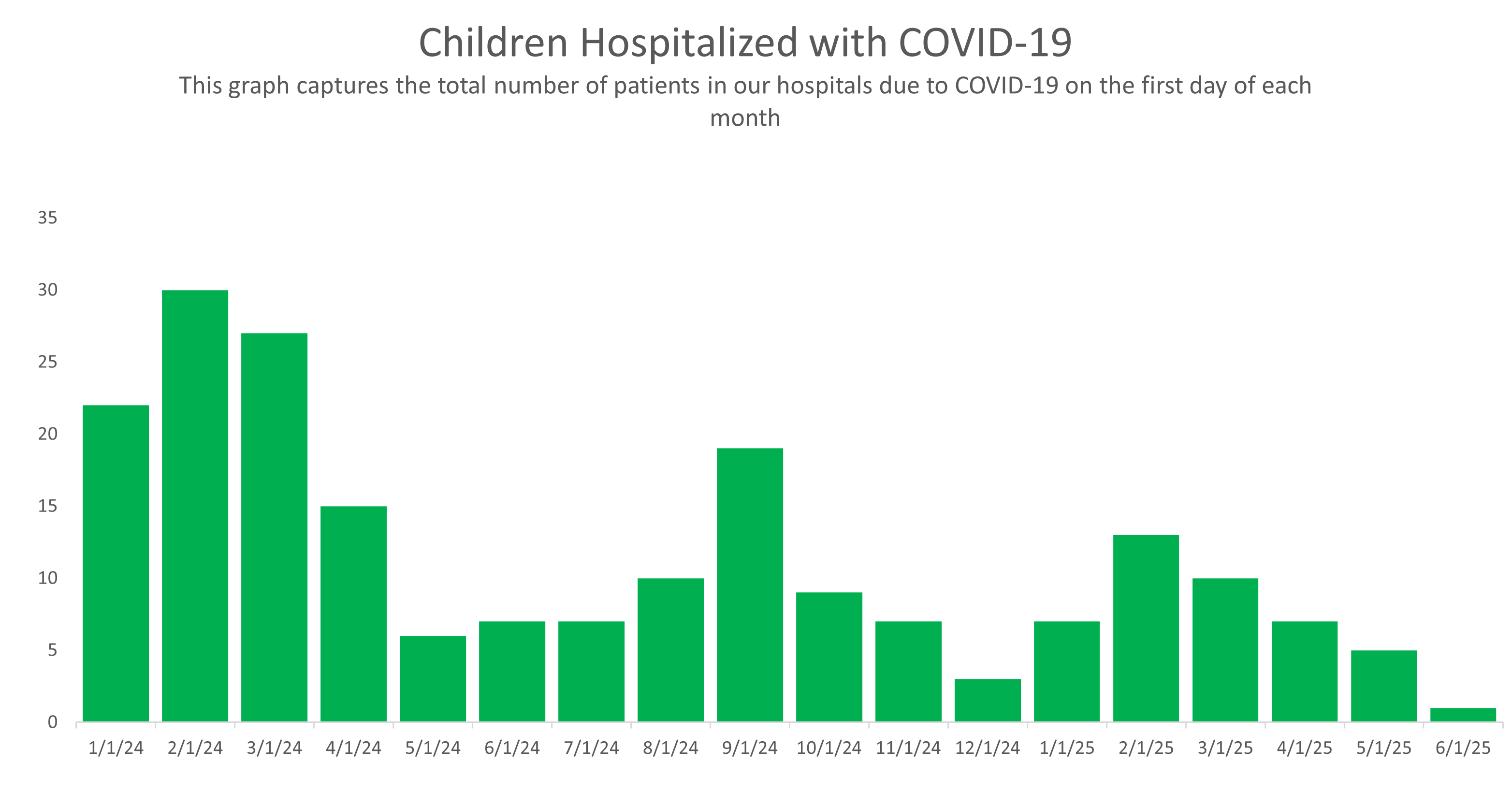 Children Hospitalized with COVID-19

This graph captures the total number of patients in our hospitals due to COVID-19 on the first day of each month

35
30
25
20
15
10
5
0

1/1/24 2/1/24 3/1/24 4/1/24 5/1/24 6/1/24 7/1/24 8/1/24 9/1/24 10/1/24 11/1/24 12/1/24 1/1/25 2/1/25 3/1/25 4/1/25 5/1/25 6/1/25